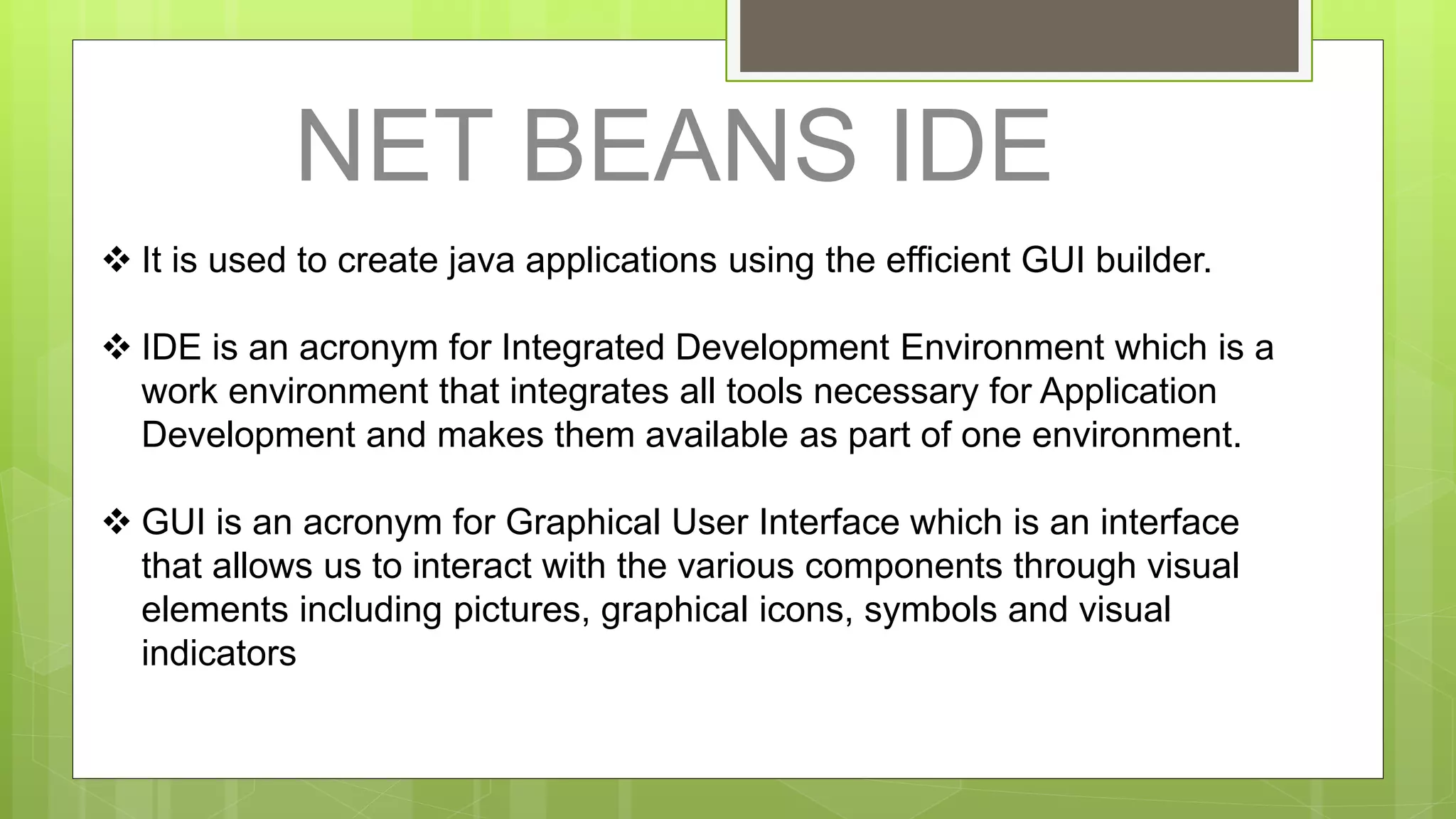 NET BEANS IDE

❖ It is used to create java applications using the efficient GUI builder.

❖ IDE is an acronym for Integrated Development Environment which is a work environment that integrates all tools necessary for Application Development and makes them available as part of one environment.

❖ GUI is an acronym for Graphical User Interface which is an interface that allows us to interact with the various components through visual elements including pictures, graphical icons, symbols and visual indicators